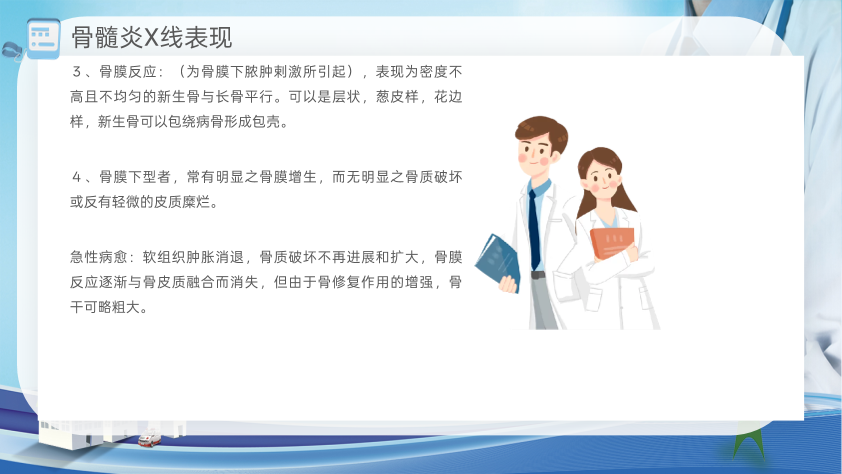 骨髓炎X线表现

３、骨膜反应：（为骨膜下脓肿刺激所引起），表现为密度不高且不均匀的新生骨与长骨平行。可以是层状，葱皮样，花边样，新生骨可以包绕病骨形成包壳。

４、骨膜下型者，常有明显之骨膜增生，而无明显之骨质破坏或反有轻微的皮质糜烂。

急性病愈：软组织肿胀消退，骨质破坏不再进展和扩大，骨膜反应逐渐与骨皮质融合而消失，但由于骨修复作用的增强，骨干可略粗大。